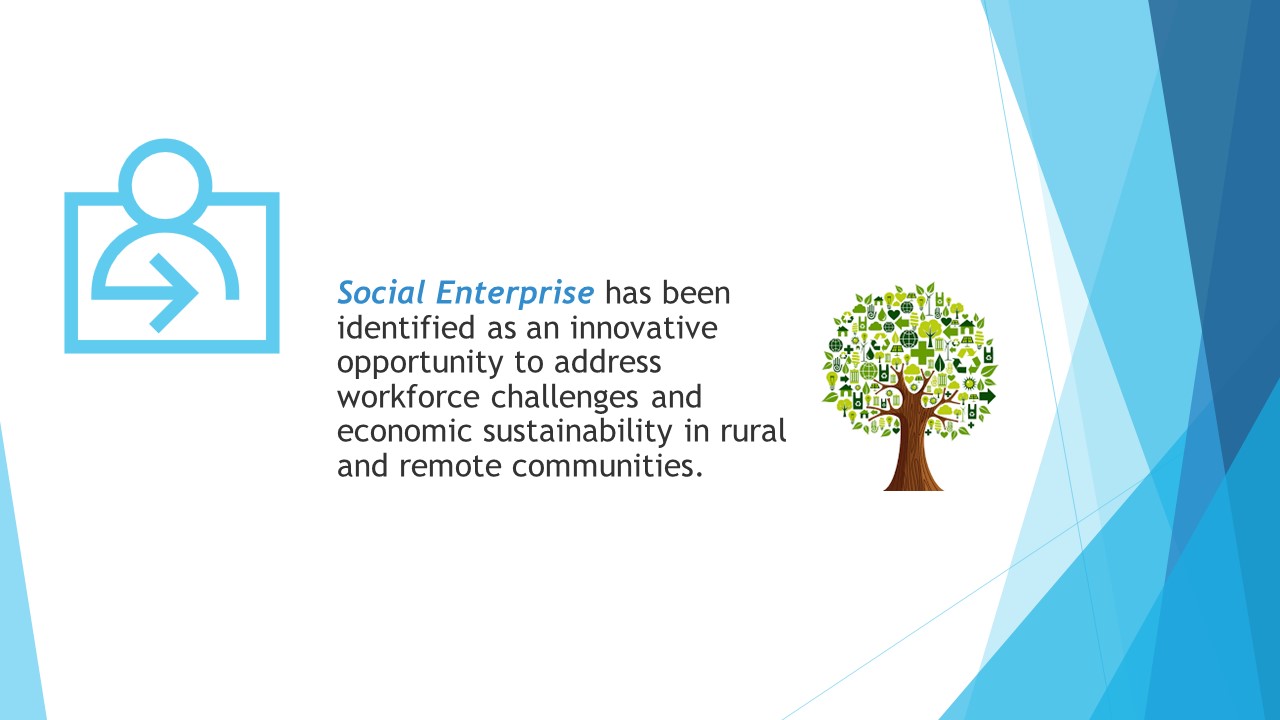 Social Enterprise has been identified as an innovative opportunity to address workforce challenges and economic sustainability in rural and remote communities.